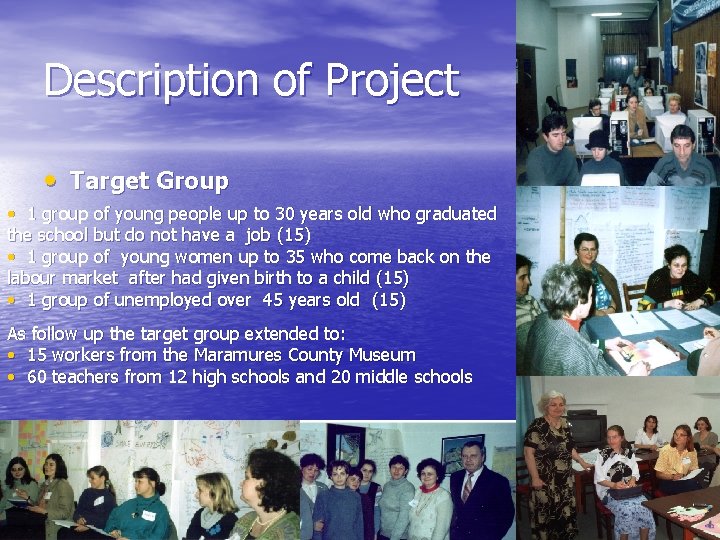 Description of Project

• Target Group

• 1 group of young people up to 30 years old who graduated the school but do not have a job (15)
• 1 group of young women up to 35 who come back on the labour market after had given birth to a child (15)
• 1 group of unemployed over 45 years old (15)

As follow up the target group extended to:
• 15 workers from the Maramures County Museum
• 60 teachers from 12 high schools and 20 middle schools